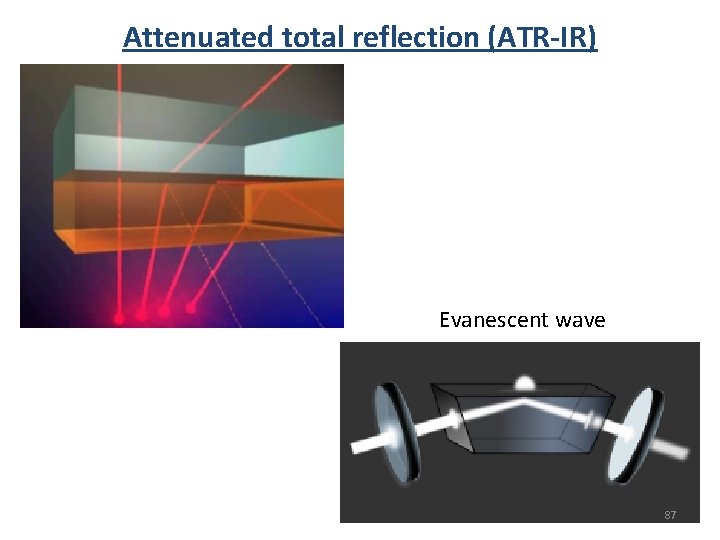 Attenuated total reflection (ATR-IR)

Evanescent wave

87